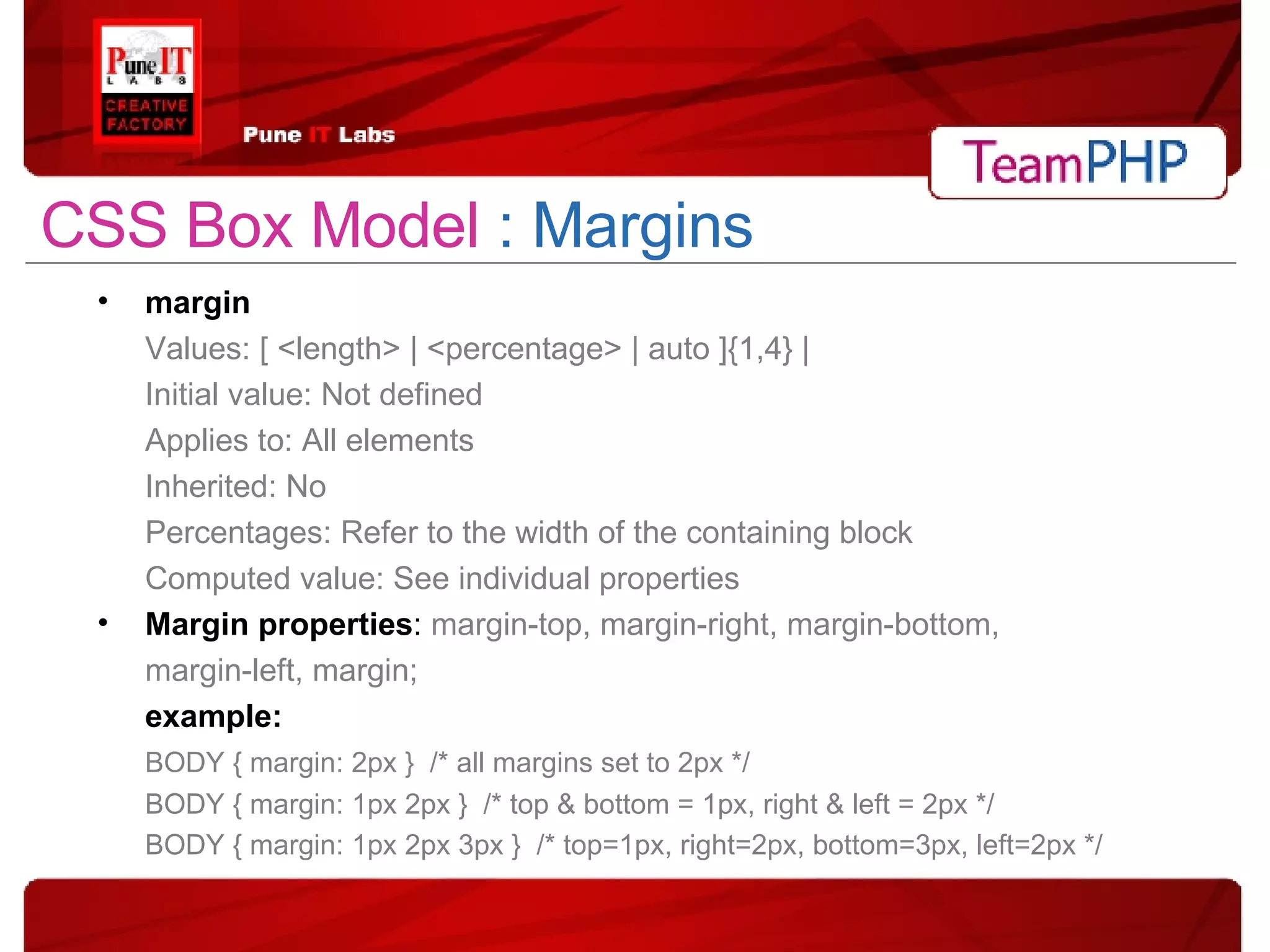 Pune IT LABS
CREATIVE FACTORY

Pune IT Labs

TeamPHP

CSS Box Model : Margins

• margin
Values: [ <length> | <percentage> | auto ]{1,4} |
Initial value: Not defined
Applies to: All elements
Inherited: No
Percentages: Refer to the width of the containing block
Computed value: See individual properties

• Margin properties: margin-top, margin-right, margin-bottom, margin-left, margin;
example:
BODY { margin: 2px } /* all margins set to 2px */
BODY { margin: 1px 2px } /* top & bottom = 1px, right & left = 2px */
BODY { margin: 1px 2px 3px } /* top=1px, right=2px, bottom=3px, left=2px */